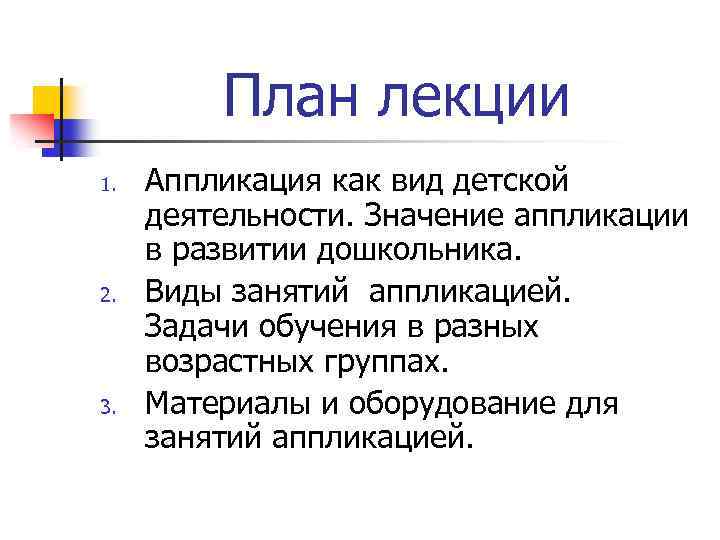 План лекции

1. Аппликация как вид детской деятельности. Значение аппликации в развитии дошкольника.
2. Виды занятий аппликацией. Задачи обучения в разных возрастных группах.
3. Материалы и оборудование для занятий аппликацией.